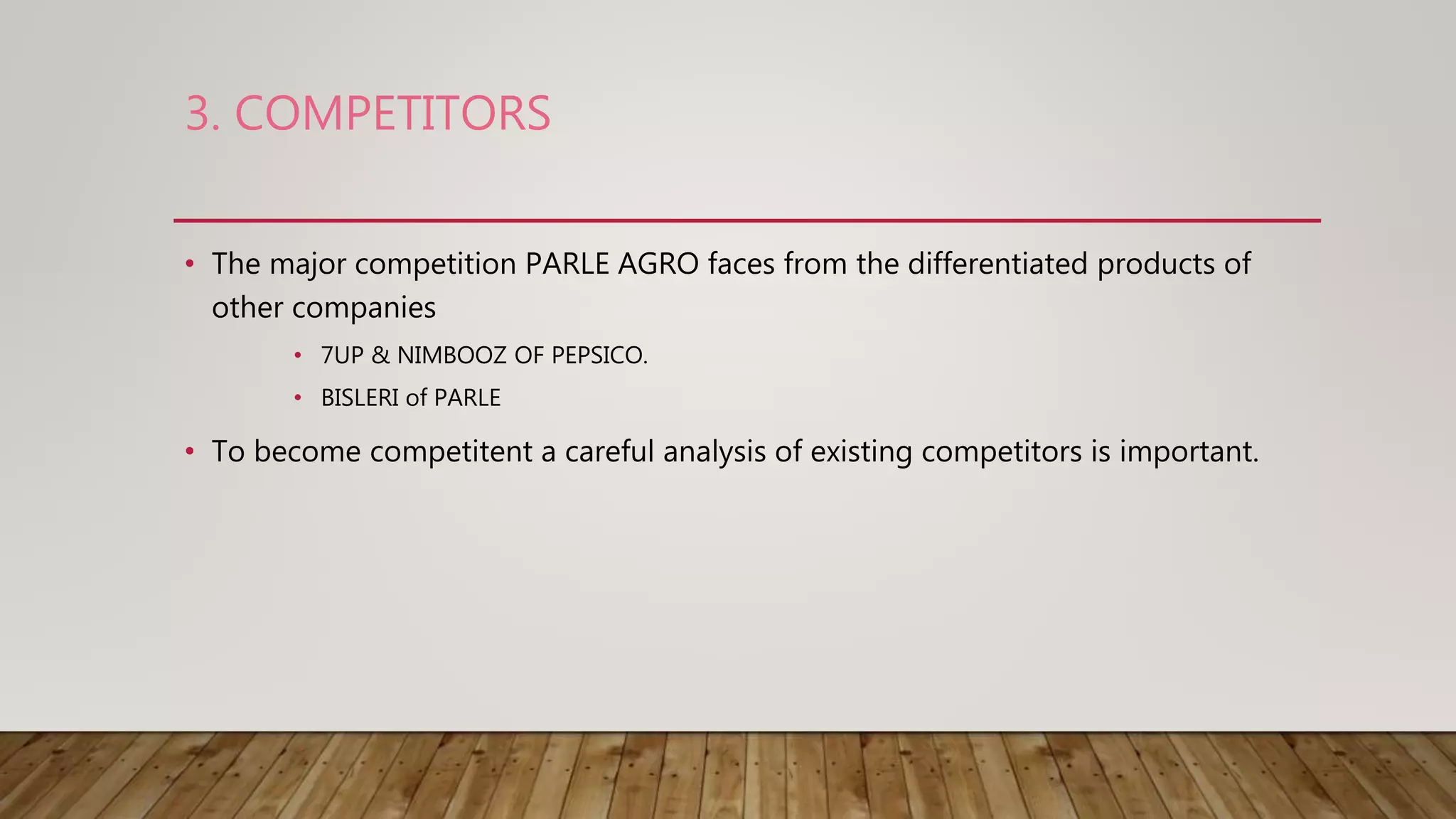 3. COMPETITORS

• The major competition PARLE AGRO faces from the differentiated products of other companies
  • 7UP & NIMBOOZ OF PEPSICO.
  • BISLERI of PARLE
• To become competitent a careful analysis of existing competitors is important.